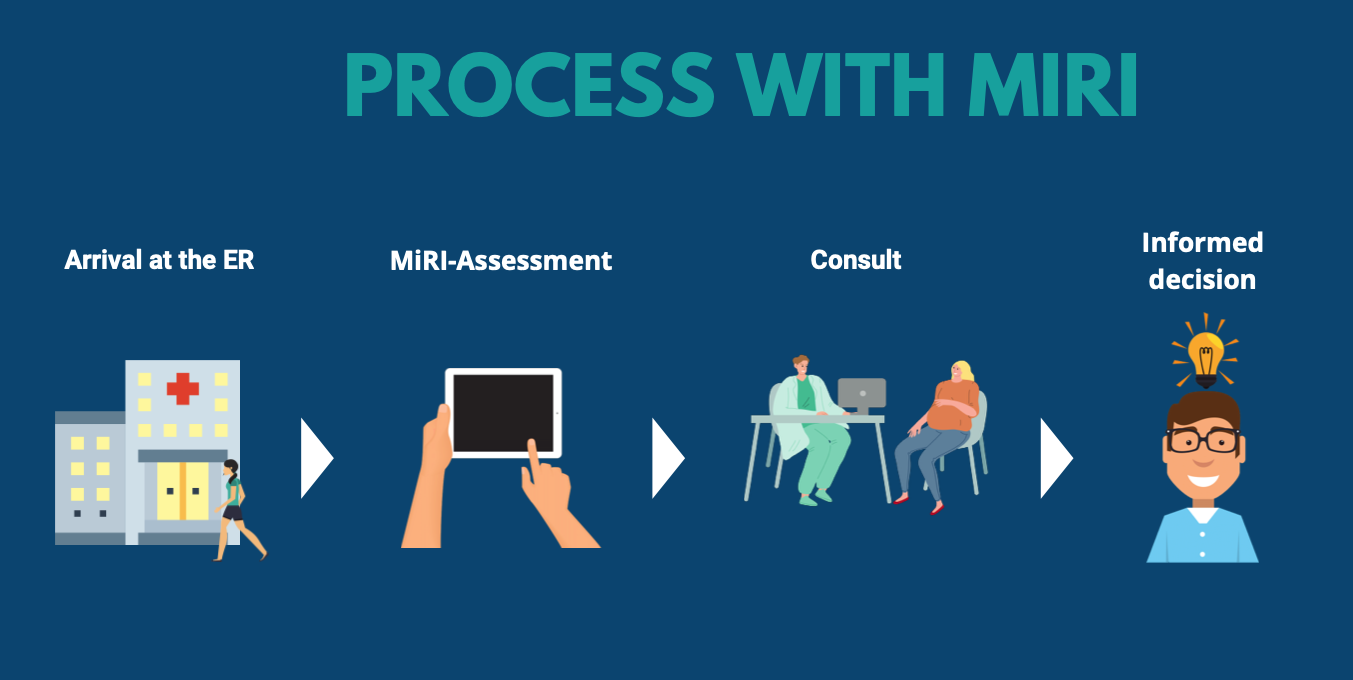 PROCESS WITH MIRI

Arrival at the ER

MiRI-Assessment

Consult

Informed decision